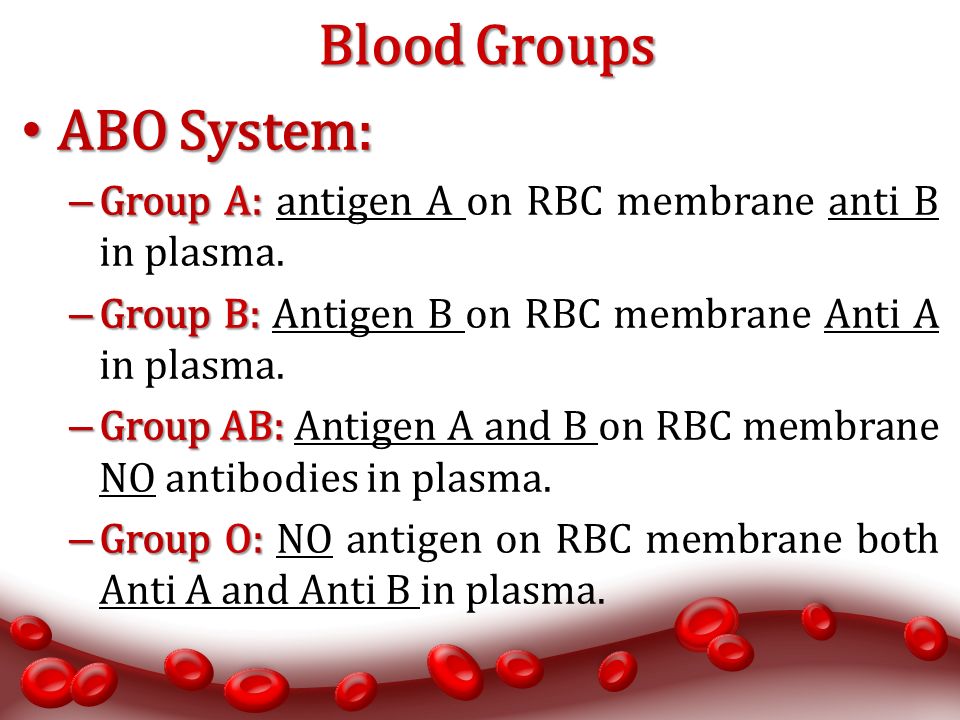 Blood Groups

• ABO System:

– Group A: antigen A on RBC membrane anti B in plasma.

– Group B: Antigen B on RBC membrane Anti A in plasma.

– Group AB: Antigen A and B on RBC membrane NO antibodies in plasma.

– Group O: NO antigen on RBC membrane both Anti A and Anti B in plasma.